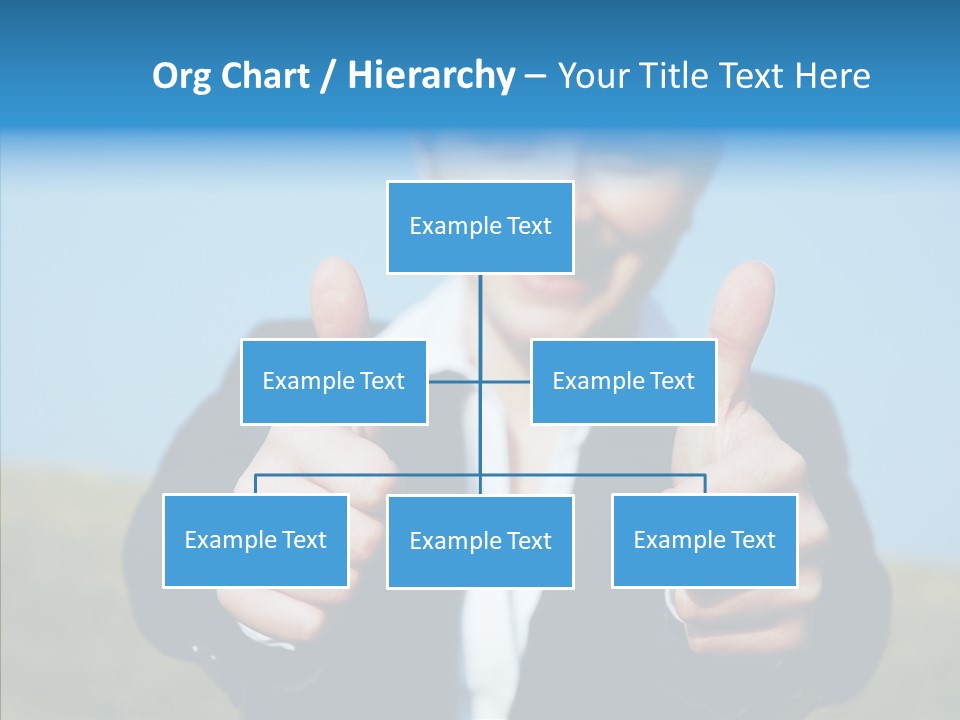 Org Chart / Hierarchy – Your Title Text Here

Example Text

Example Text

Example Text

Example Text

Example Text

Example Text